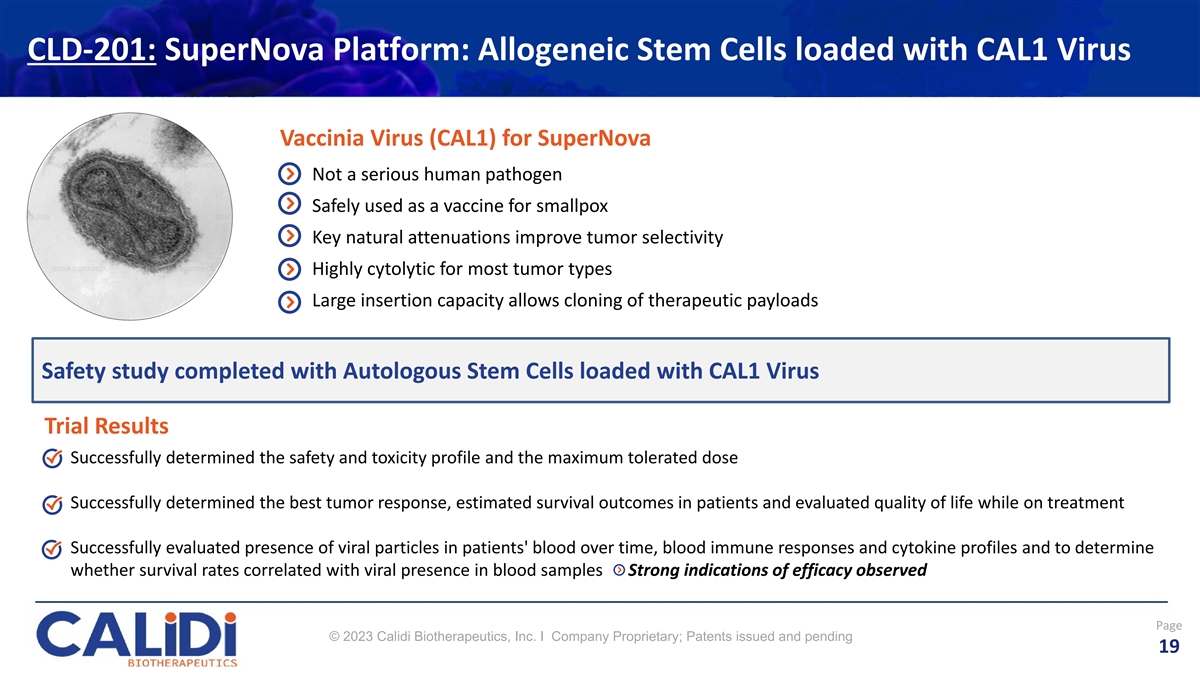 CLD-201: SuperNova Platform: Allogeneic Stem Cells loaded with CAL1 Virus

Vaccinia Virus (CAL1) for SuperNova

Not a serious human pathogen

Safely used as a vaccine for smallpox

Key natural attenuations improve tumor selectivity

Highly cytolytic for most tumor types

Large insertion capacity allows cloning of therapeutic payloads

Safety study completed with Autologous Stem Cells loaded with CAL1 Virus

Trial Results

Successfully determined the safety and toxicity profile and the maximum tolerated dose

Successfully determined the best tumor response, estimated survival outcomes in patients and evaluated quality of life while on treatment

Successfully evaluated presence of viral particles in patients' blood over time, blood immune responses and cytokine profiles and to determine whether survival rates correlated with viral presence in blood samples Strong indications of efficacy observed

CALiDi BIOTHERAPEUTICS

© 2023 Calidi Biotherapeutics, Inc. I Company Proprietary; Patents issued and pending

Page 19